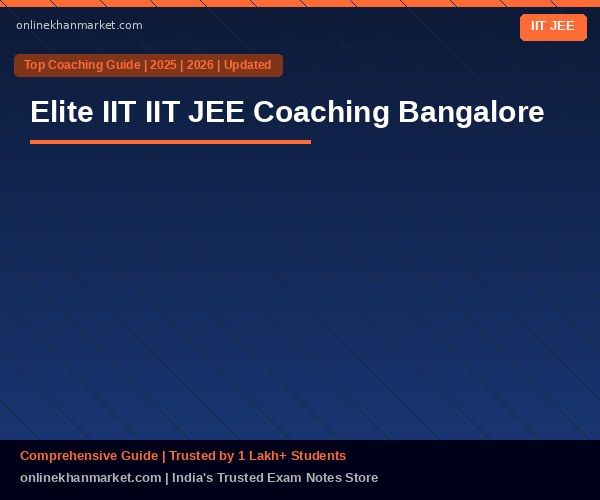 onlinekhanmarket.com

IIT JEE

Top Coaching Guide | 2025 | 2026 | Updated

Elite IIT IIT JEE Coaching Bangalore

Comprehensive Guide | Trusted by 1 Lakh+ Students

onlinekhanmarket.com | India's Trusted Exam Notes Store